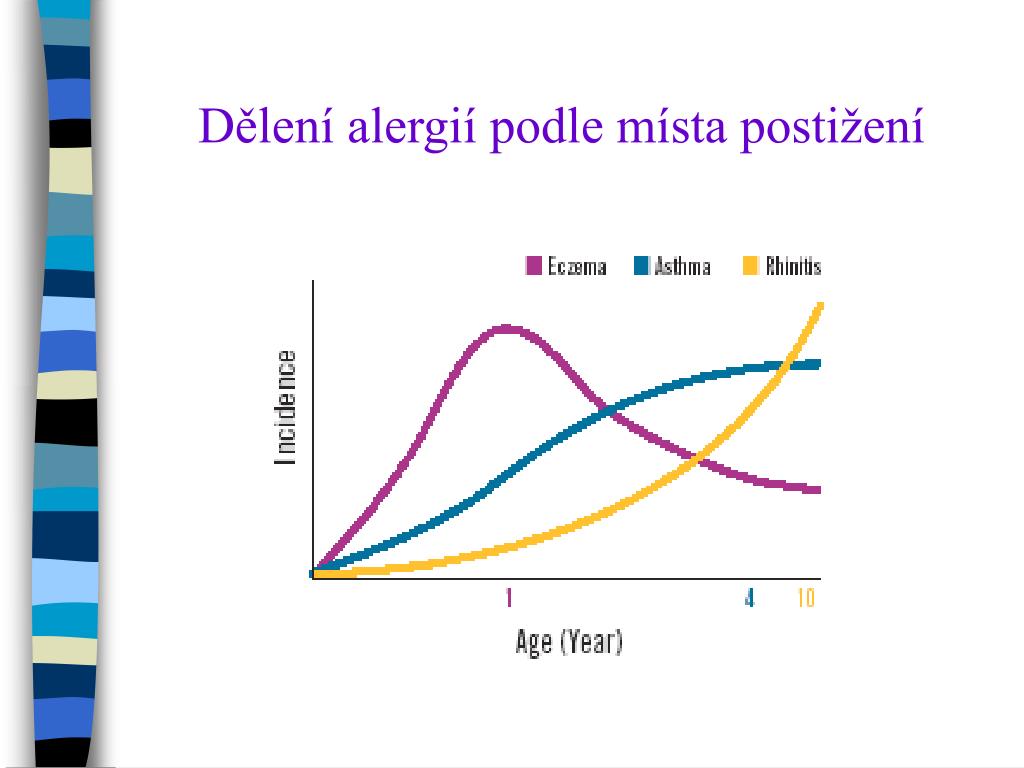 Dělení alergií podle místa postižení

Eczema Asthma Rhinitis

Incidence

1 4 10

Age (Year)